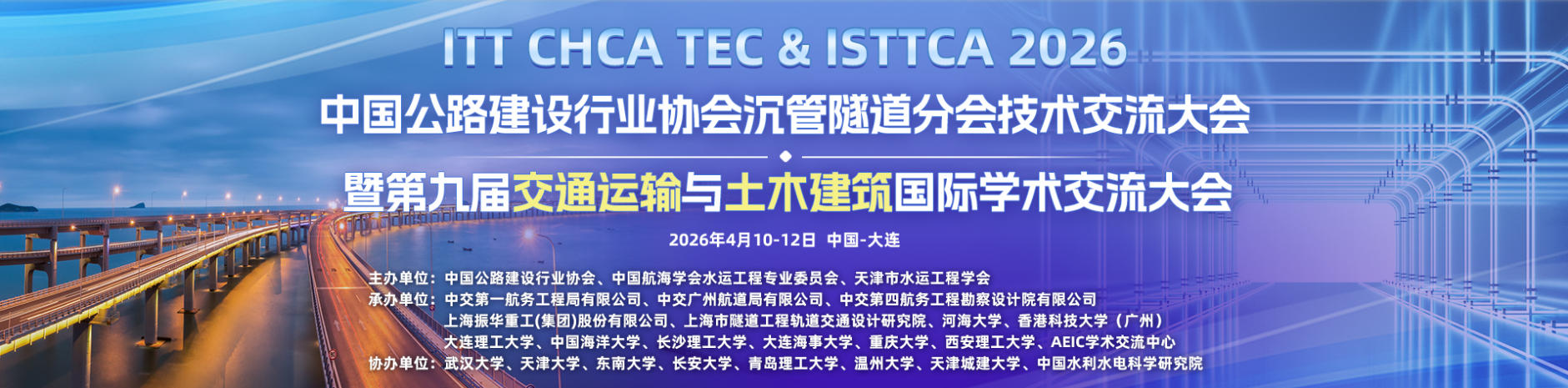 ITT CHCA TEC & ISTTCA 2026

中国公路建设行业协会沉管隧道分会技术交流大会

暨第九届交通运输与土木建筑国际学术交流大会

2026年4月10-12日 中国-大连

主办单位：中国公路建设行业协会、中国航海学会水运工程专业委员会、天津市水运工程学会
承办单位：中交第一航务工程局有限公司、中交广州航道局有限公司、中交第四航务工程勘察设计院有限公司
上海振华重工(集团)股份有限公司、上海市隧道工程轨道交通设计研究院、河海大学、香港科技大学（广州）
大连理工大学、中国海洋大学、长沙理工大学、大连海事大学、重庆大学、西安理工大学、AEIC学术交流中心
协办单位：武汉大学、天津大学、东南大学、长安大学、青岛理工大学、温州大学、天津城建大学、中国水利水电科学研究院